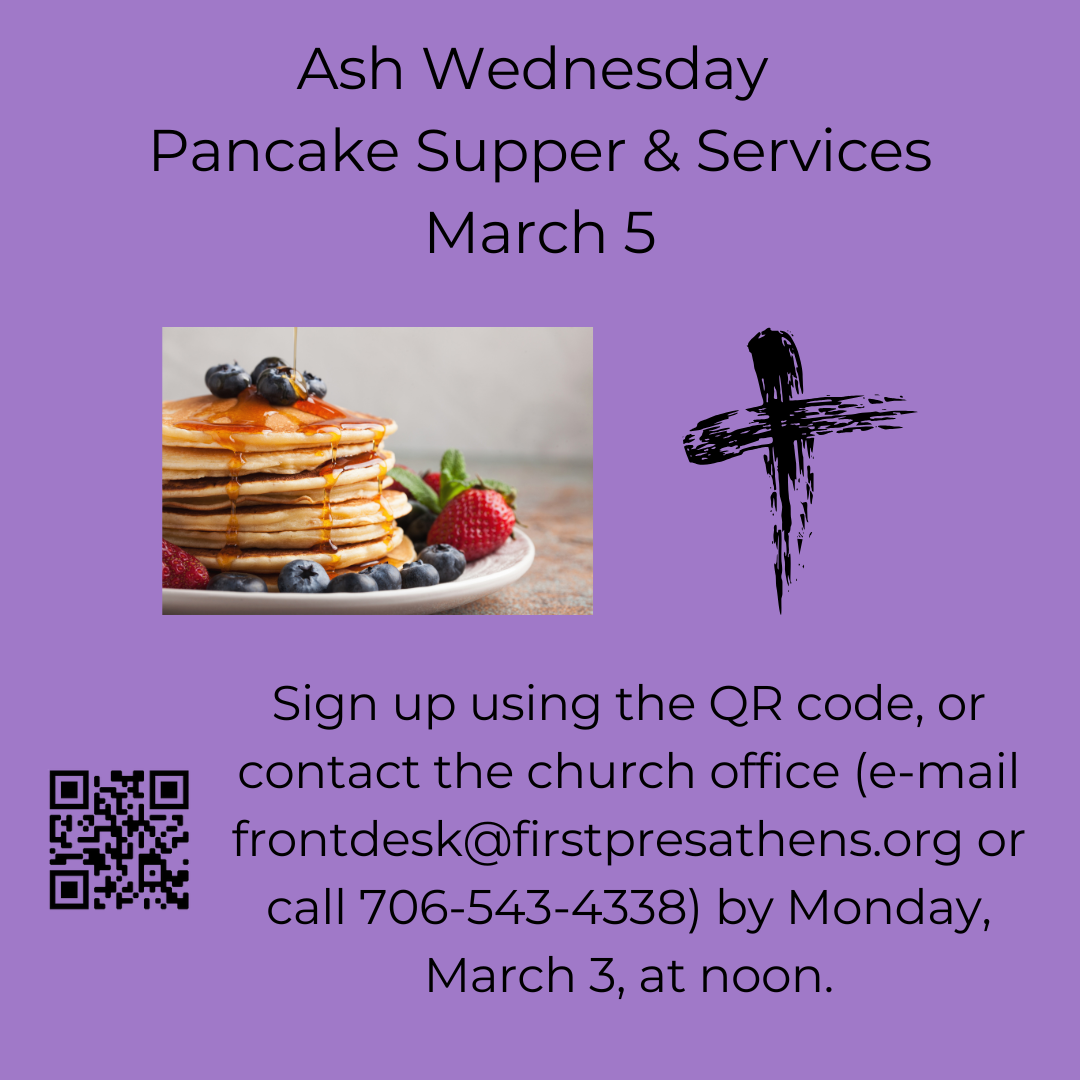 Ash Wednesday
Pancake Supper & Services
March 5

Sign up using the QR code, or contact the church office (e-mail frontdesk@firstpresathens.org or call 706-543-4338) by Monday, March 3, at noon.